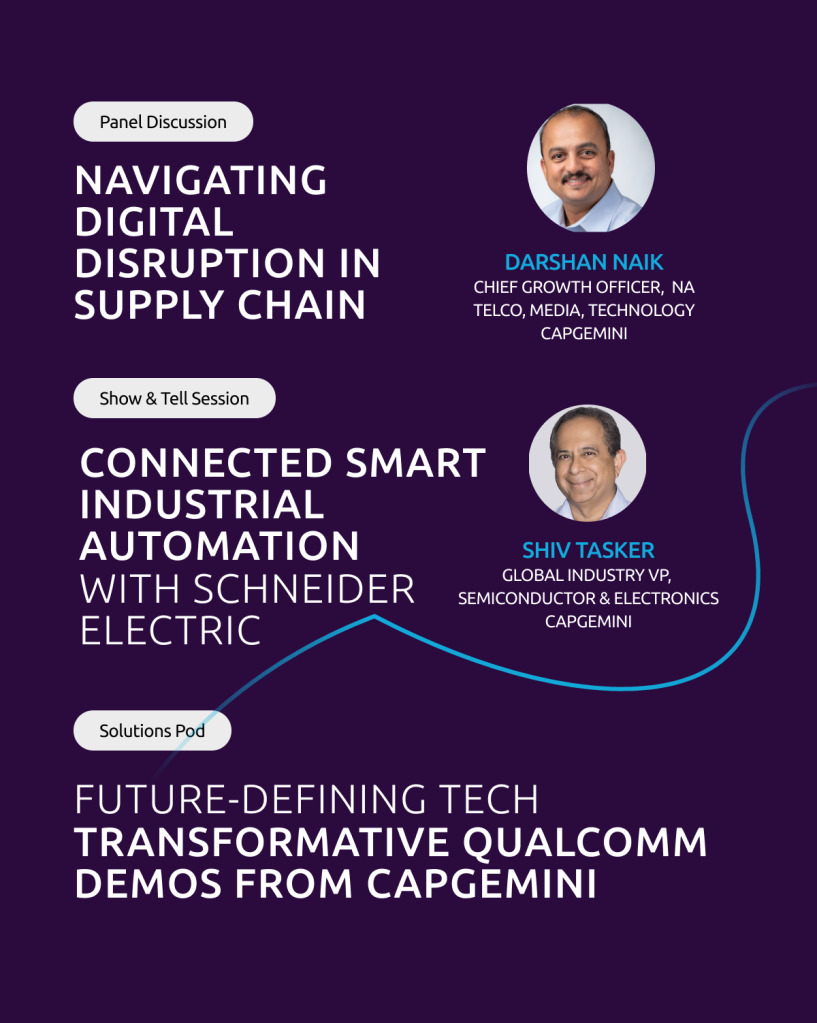 Panel Discussion

NAVIGATING DIGITAL DISRUPTION IN SUPPLY CHAIN

DARSHAN NAIK
CHIEF GROWTH OFFICER, NA
TELCO, MEDIA, TECHNOLOGY
CAPGEMINI

Show & Tell Session

CONNECTED SMART INDUSTRIAL AUTOMATION WITH SCHNEIDER ELECTRIC

SHIV TASKER
GLOBAL INDUSTRY VP,
SEMICONDUCTOR & ELECTRONICS
CAPGEMINI

Solutions Pod

FUTURE-DEFINING TECH
TRANSFORMATIVE QUALCOMM DEMOS FROM CAPGEMINI